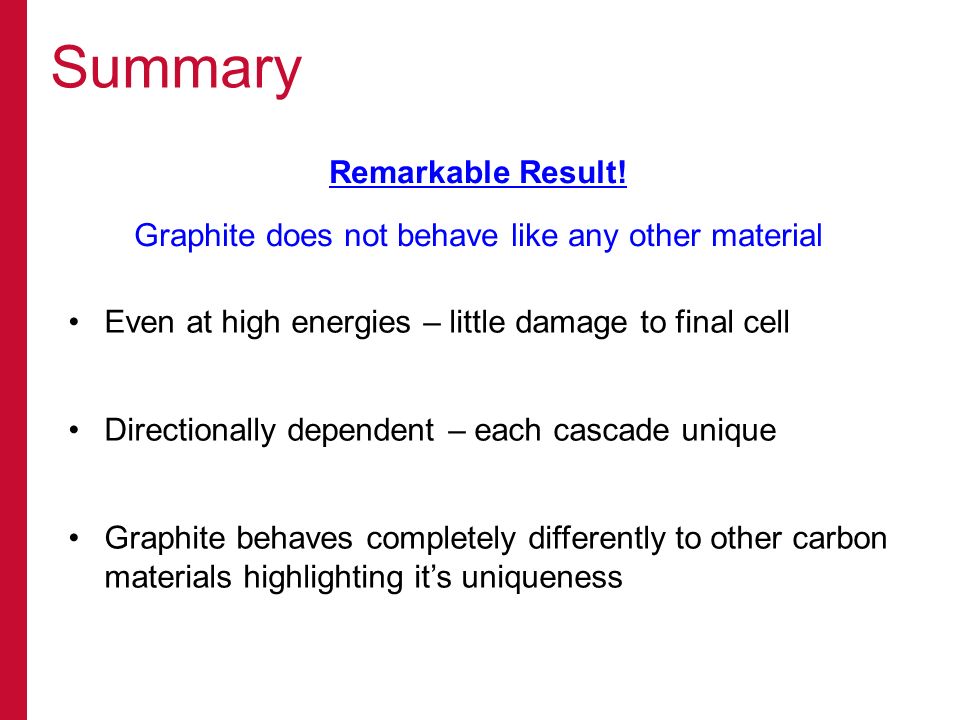 Summary

Remarkable Result!

Graphite does not behave like any other material

• Even at high energies – little damage to final cell

• Directionally dependent – each cascade unique

• Graphite behaves completely differently to other carbon materials highlighting it’s uniqueness